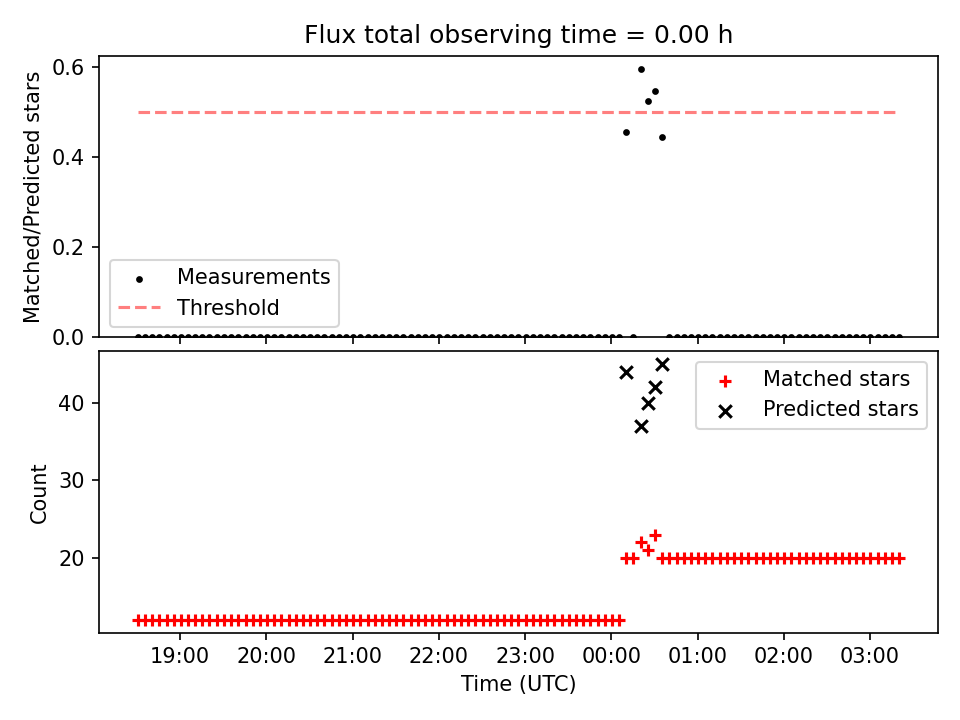 Flux total observing time = 0.00 h

Matched/Predicted stars

0.6
0.4
0.2
0.0

Measurements
Threshold

Count

40
30
20

Matched stars
Predicted stars

19:00
20:00
21:00
22:00
23:00
00:00
01:00
02:00
03:00

Time (UTC)